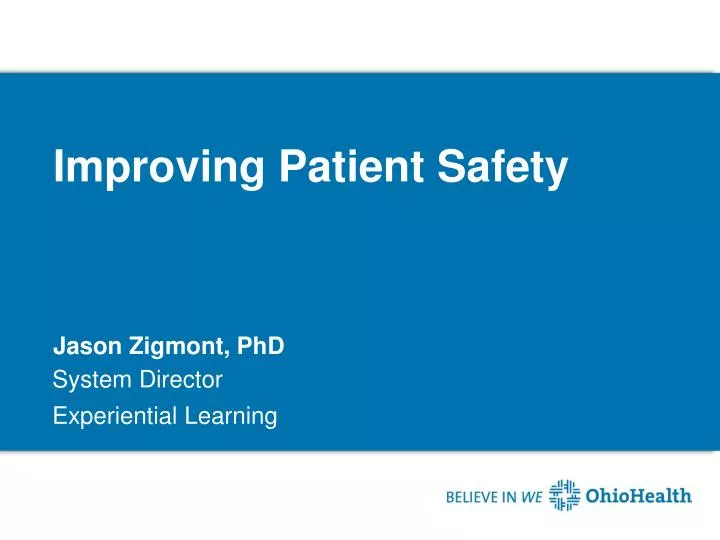 Improving Patient Safety

Jason Zigmont, PhD
System Director
Experiential Learning

BELIEVE IN WE OhioHealth